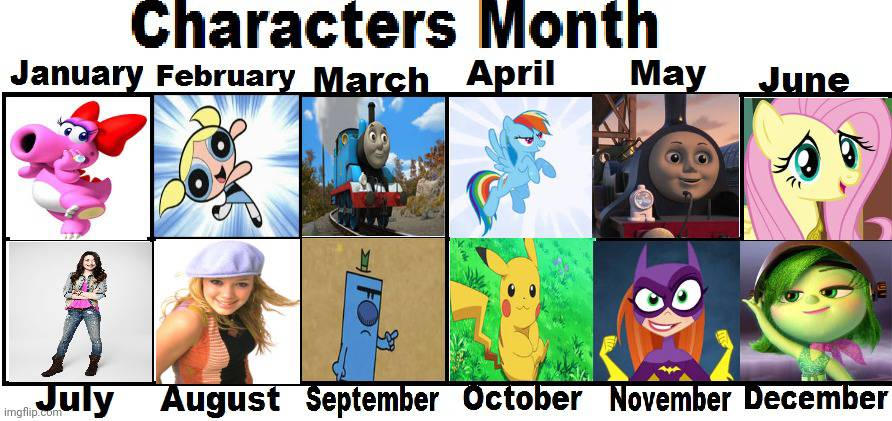 Characters Month

January February March April May June

July August September October November December

imgflip.com